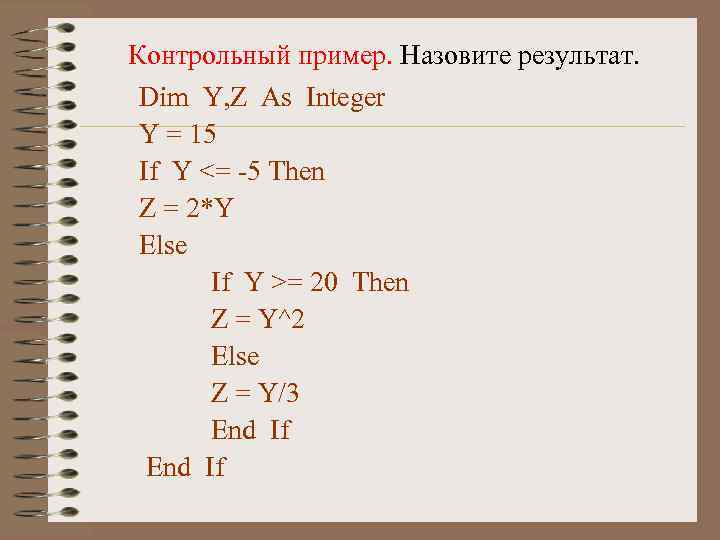 Контрольный пример. Назовите результат.

Dim Y,Z As Integer
Y = 15
If Y <= -5 Then
Z = 2*Y
Else
If Y >= 20 Then
Z = Y^2
Else
Z = Y/3
End If
End If